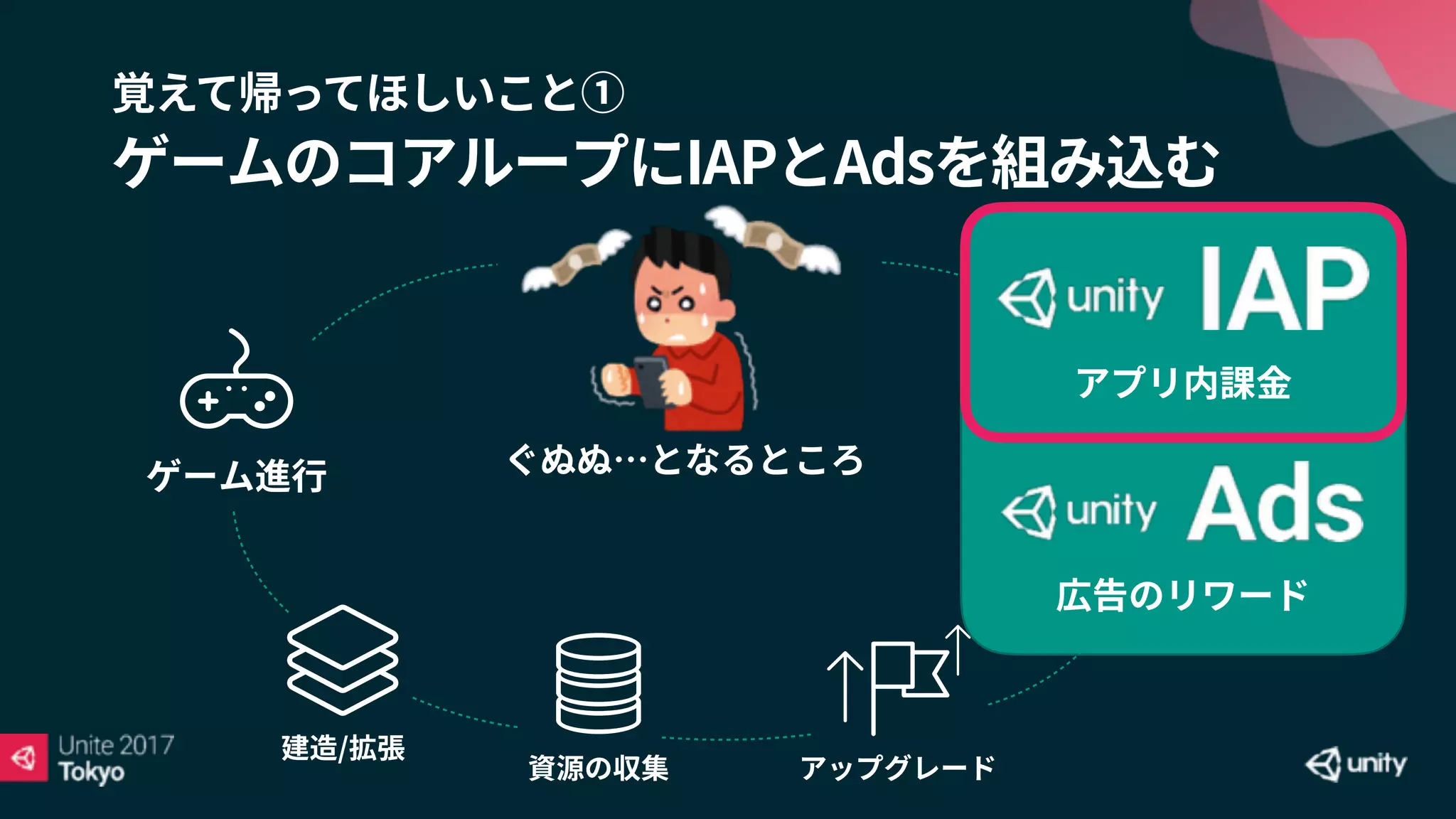 覚えて帰ってほしいこと①
ゲームのコアループにIAPとAdsを組み込む

ゲーム進行

ぐぬぬ…となるところ

unity IAP
アプリ内課金

unity Ads
広告のリワード

建造/拡張

資源の収集

アップグレード

Unite 2017
Tokyo

unity